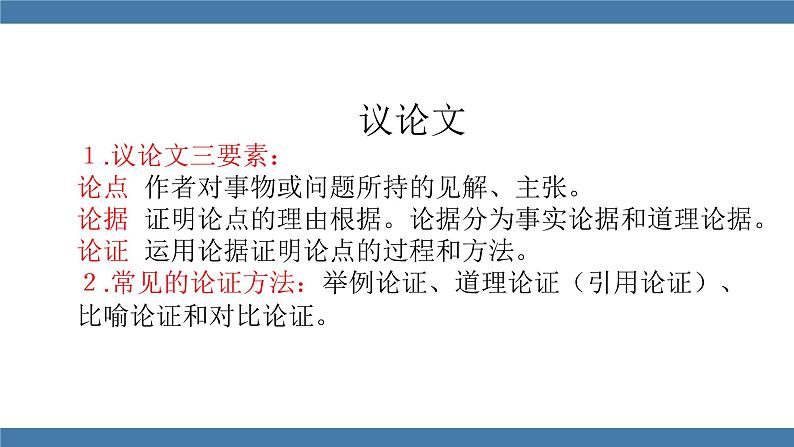 议论文

1.议论文三要素：

论点 作者对事物或问题所持的见解、主张。

论据 证明论点的理由根据。论据分为事实论据和道理论据。

论证 运用论据证明论点的过程和方法。

2.常见的论证方法：举例论证、道理论证（引用论证）、比喻论证和对比论证。